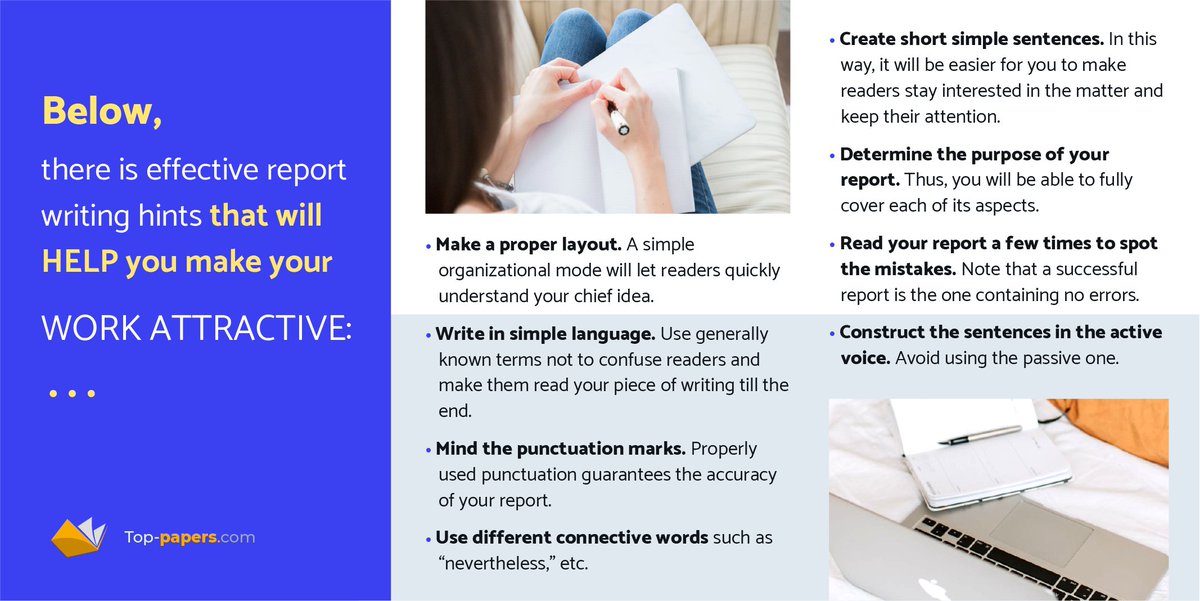 Below,
there is effective report writing hints that will HELP you make your WORK ATTRACTIVE:

• • •

Top-papers.com

• Make a proper layout. A simple organizational mode will let readers quickly understand your chief idea.

• Write in simple language. Use generally known terms not to confuse readers and make them read your piece of writing till the end.

• Mind the punctuation marks. Properly used punctuation guarantees the accuracy of your report.

• Use different connective words such as "nevertheless," etc.

• Create short simple sentences. In this way, it will be easier for you to make readers stay interested in the matter and keep their attention.

• Determine the purpose of your report. Thus, you will be able to fully cover each of its aspects.

• Read your report a few times to spot the mistakes. Note that a successful report is the one containing no errors.

• Construct the sentences in the active voice. Avoid using the passive one.